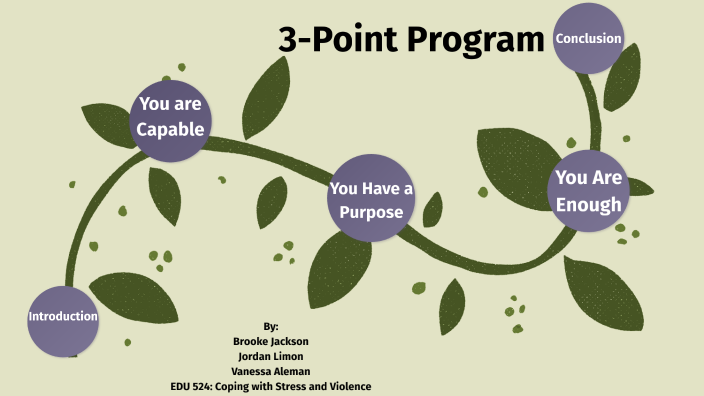 3-Point Program

Conclusion

You are Capable

You Have a Purpose

You Are Enough

Introduction

By:
Brooke Jackson
Jordan Limon
Vanessa Aleman
EDU 524: Coping with Stress and Violence